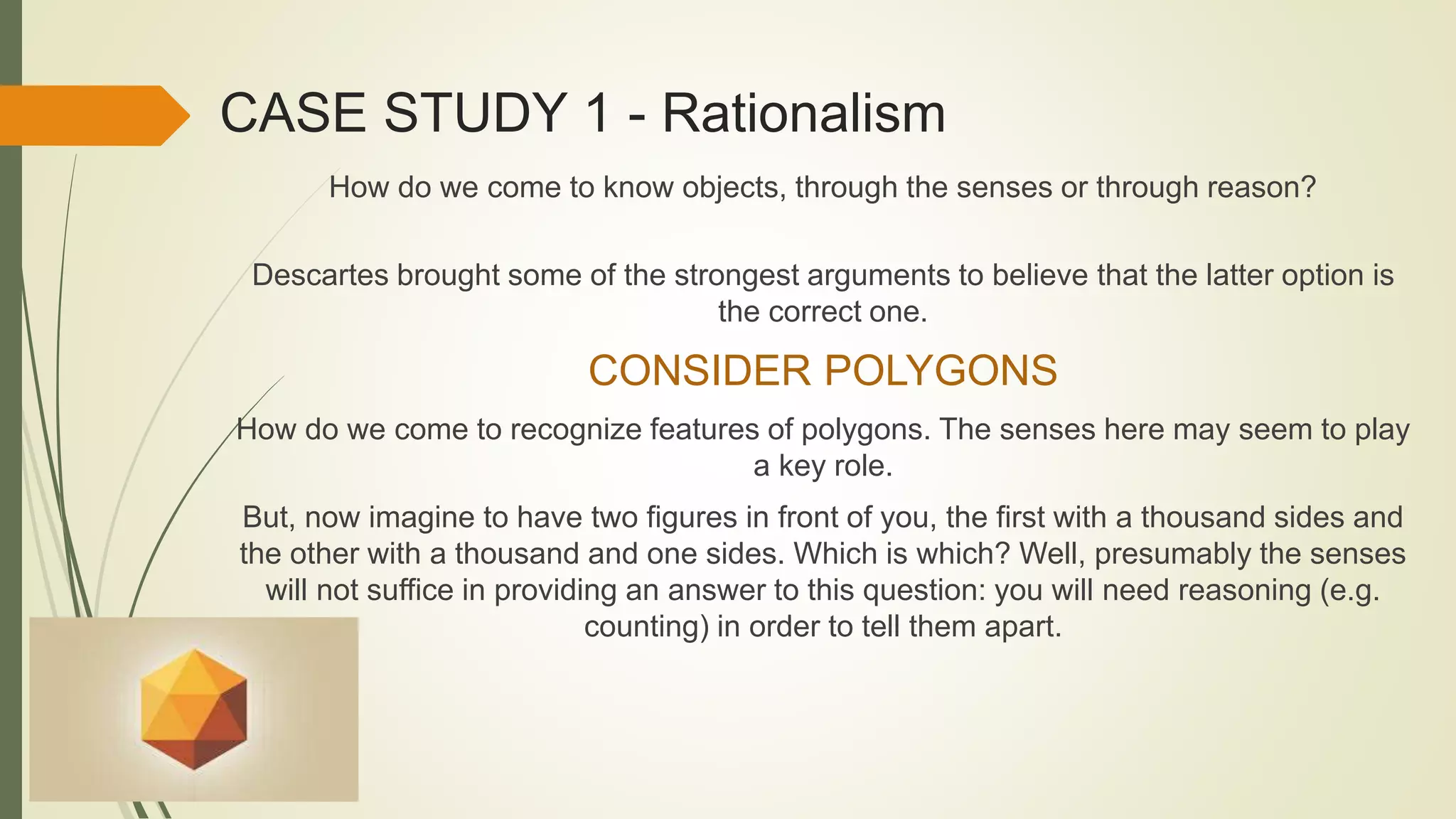 CASE STUDY 1 - Rationalism

How do we come to know objects, through the senses or through reason?

Descartes brought some of the strongest arguments to believe that the latter option is the correct one.

CONSIDER POLYGONS

How do we come to recognize features of polygons. The senses here may seem to play a key role.

But, now imagine to have two figures in front of you, the first with a thousand sides and the other with a thousand and one sides. Which is which? Well, presumably the senses will not suffice in providing an answer to this question: you will need reasoning (e.g. counting) in order to tell them apart.